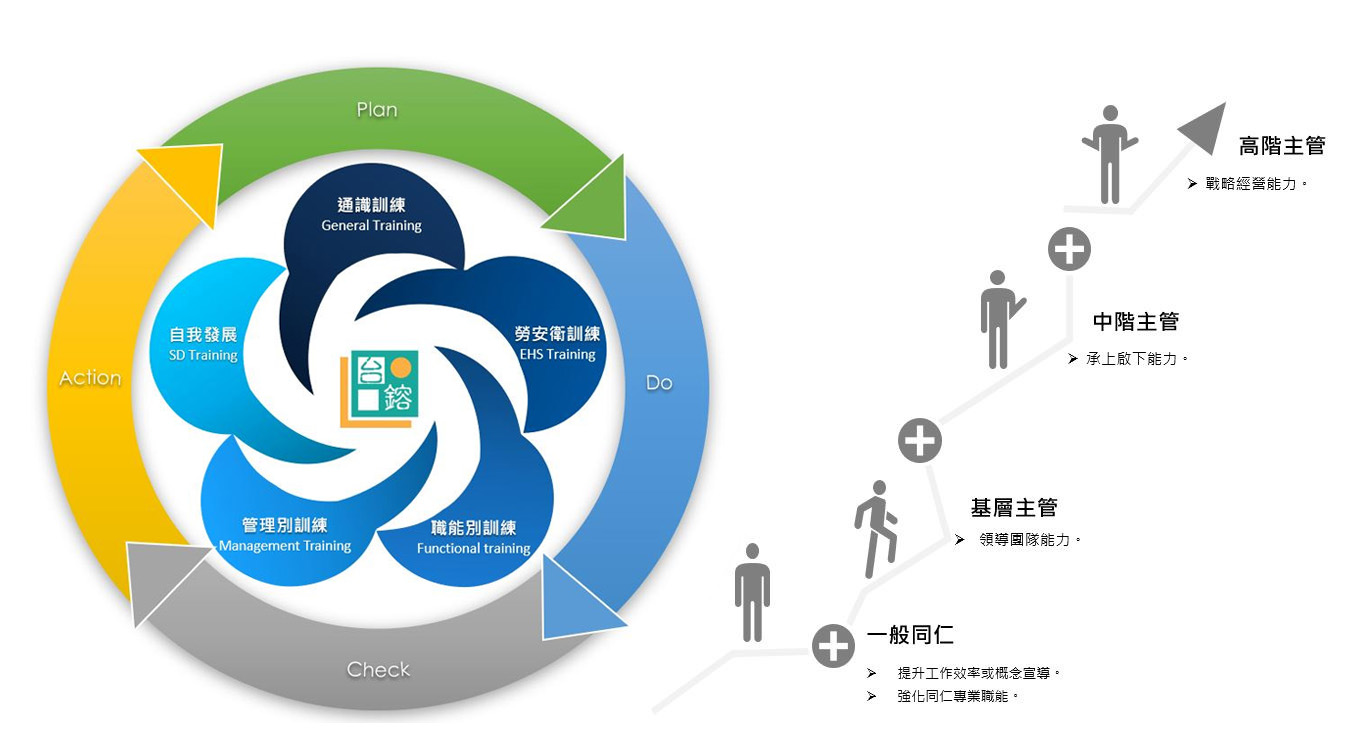 Plan

Do

Check

Action

通識訓練
General Training

勞安衛訓練
EHS Training

職能別訓練
Functional training

管理別訓練
Management Training

自我發展
SD Training

台鎔

高階主管
➢ 戰略經營能力。

中階主管
➢ 承上啟下能力。

基層主管
➢ 領導團隊能力。

一般同仁
➢ 提升工作效率或概念宣導。
➢ 強化同仁專業職能。